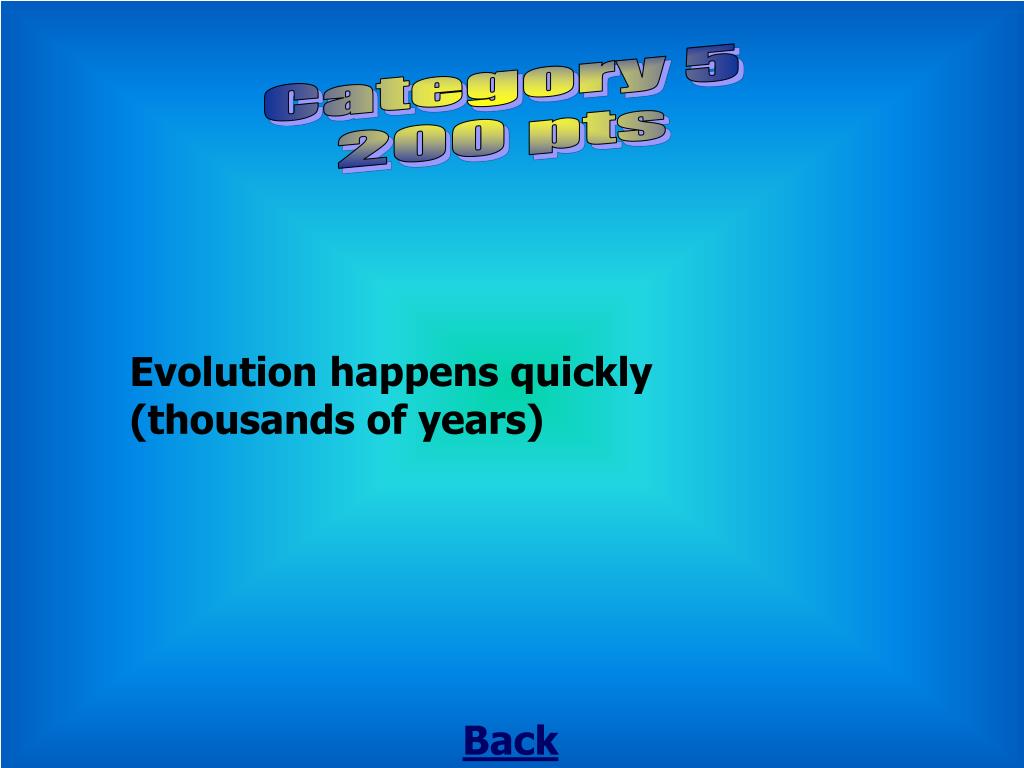 Category 5
200 pts

Evolution happens quickly (thousands of years)

Back